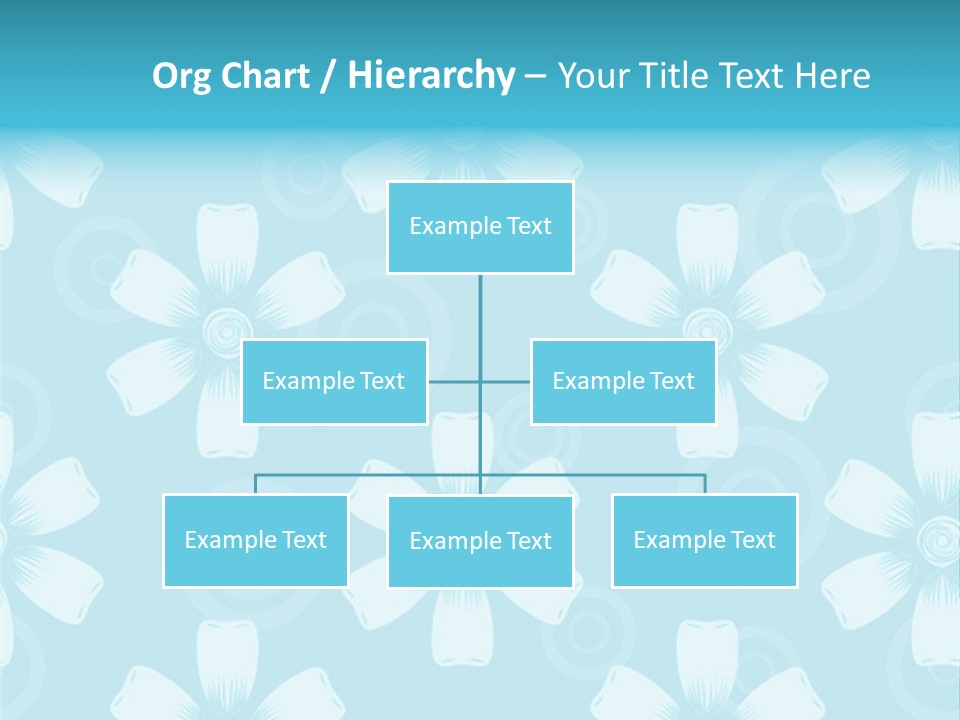 Org Chart / Hierarchy – Your Title Text Here

Example Text

Example Text

Example Text

Example Text

Example Text

Example Text